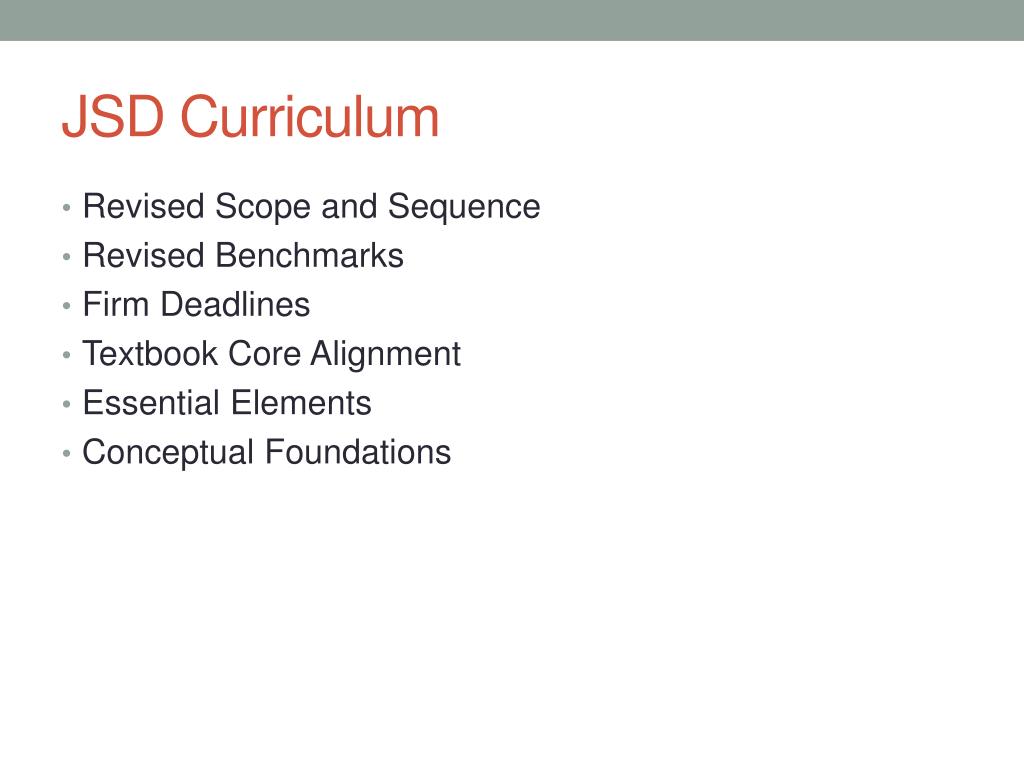 JSD Curriculum

• Revised Scope and Sequence
• Revised Benchmarks
• Firm Deadlines
• Textbook Core Alignment
• Essential Elements
• Conceptual Foundations